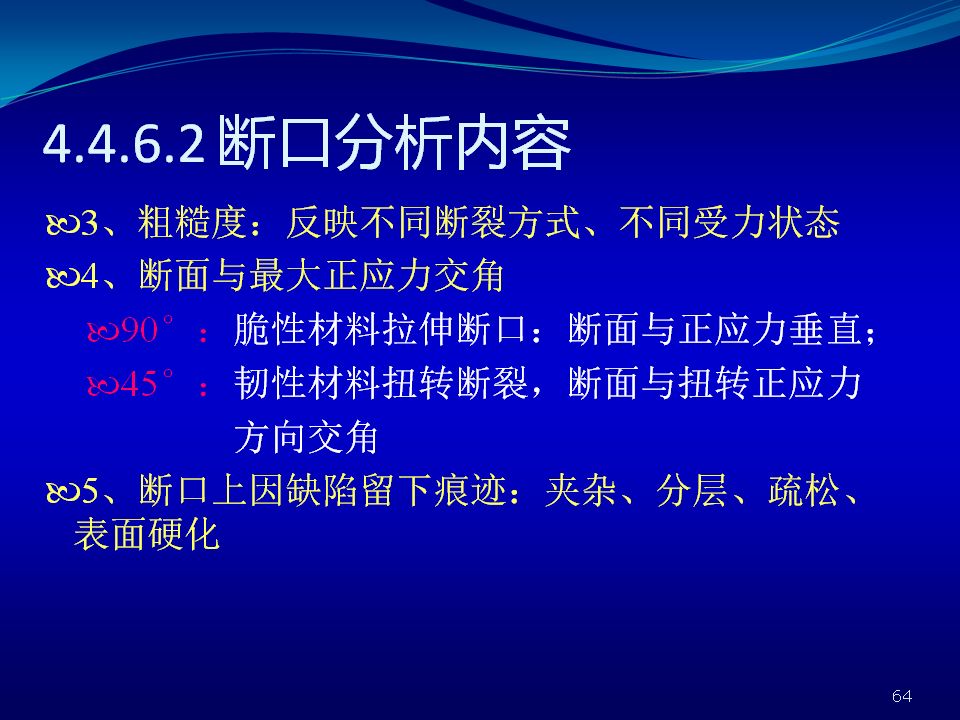 4.4.6.2 断口分析内容

3、粗糙度：反映不同断裂方式、不同受力状态

4、断面与最大正应力交角

90°：脆性材料拉伸断口：断面与正应力垂直；

45°：韧性材料扭转断裂，断面与扭转正应力方向交角

5、断口上因缺陷留下痕迹：夹杂、分层、疏松、表面硬化

64